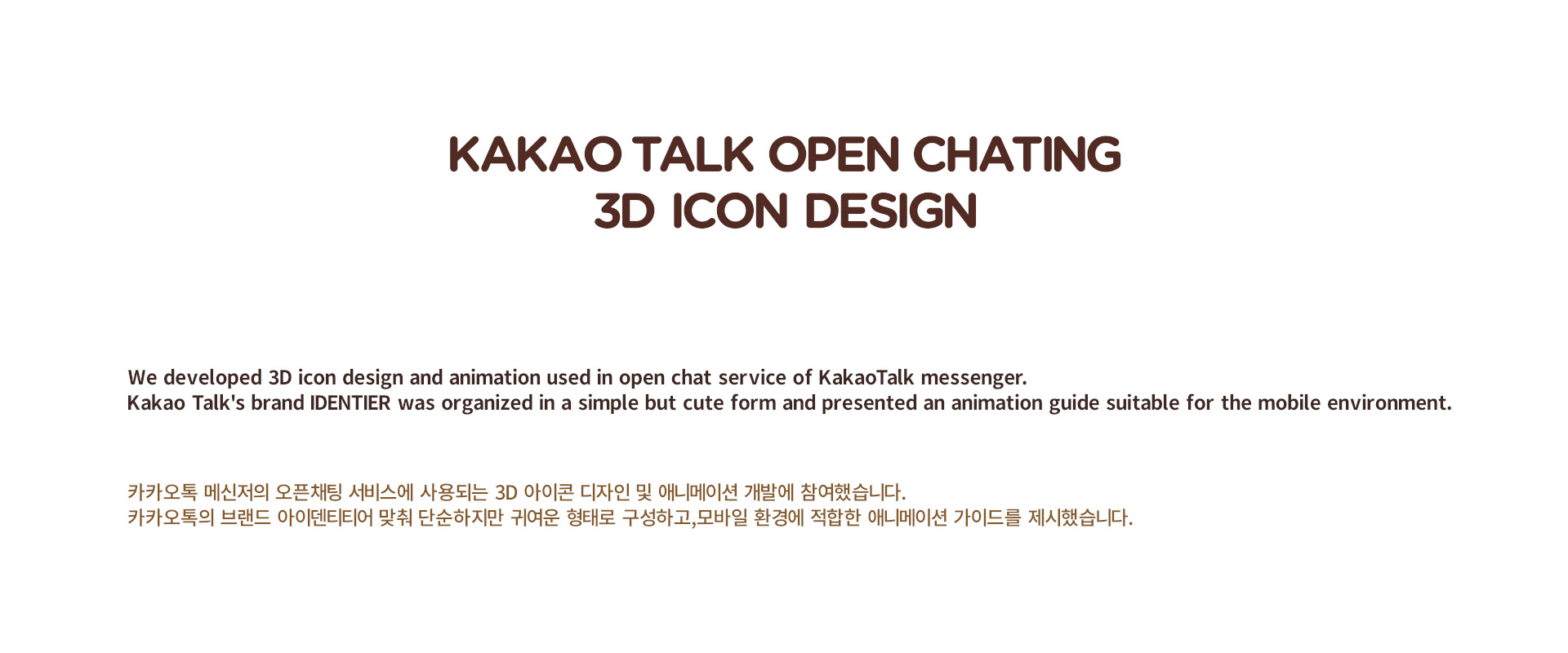 KAKAO TALK OPEN CHATING
3D ICON DESIGN

We developed 3D icon design and animation used in open chat service of KakaoTalk messenger.
Kakao Talk's brand IDENTIER was organized in a simple but cute form and presented an animation guide suitable for the mobile environment.

카카오톡 메신저의 오픈채팅 서비스에 사용되는 3D 아이콘 디자인 및 애니메이션 개발에 참여했습니다.
카카오톡의 브랜드 아이덴티티어 맞춰 단순하지만 귀여운 형태로 구성하고,모바일 환경에 적합한 애니메이션 가이드를 제시했습니다.